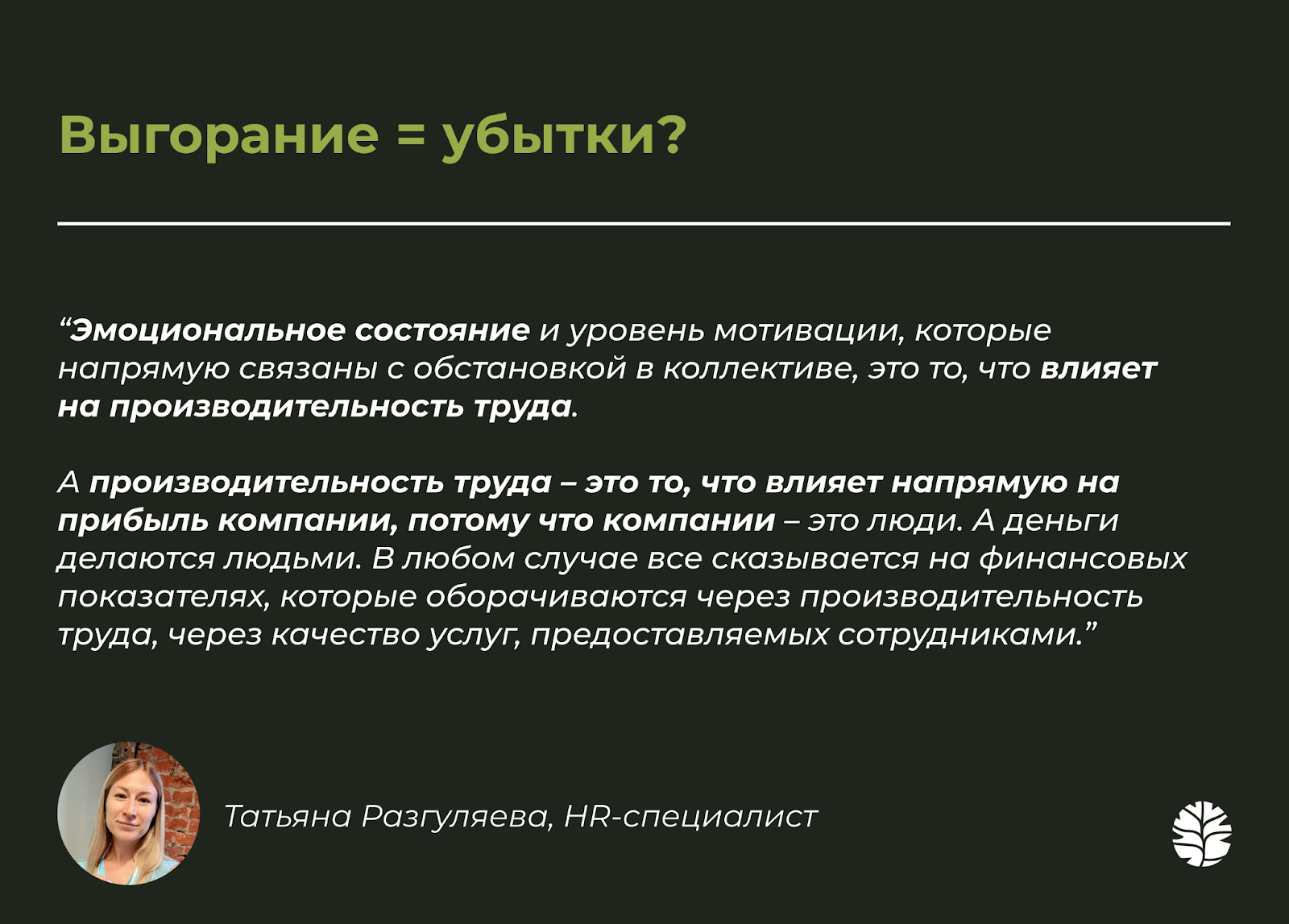 Выгорание = убытки?

“Эмоциональное состояние и уровень мотивации, которые напрямую связаны с обстановкой в коллективе, это то, что влияет на производительность труда.

А производительность труда – это то, что влияет напрямую на прибыль компании, потому что компании – это люди. А деньги делаются людьми. В любом случае все сказывается на финансовых показателях, которые оборачиваются через производительность труда, через качество услуг, предоставляемых сотрудниками.”

Татьяна Разгуляева, HR-специалист